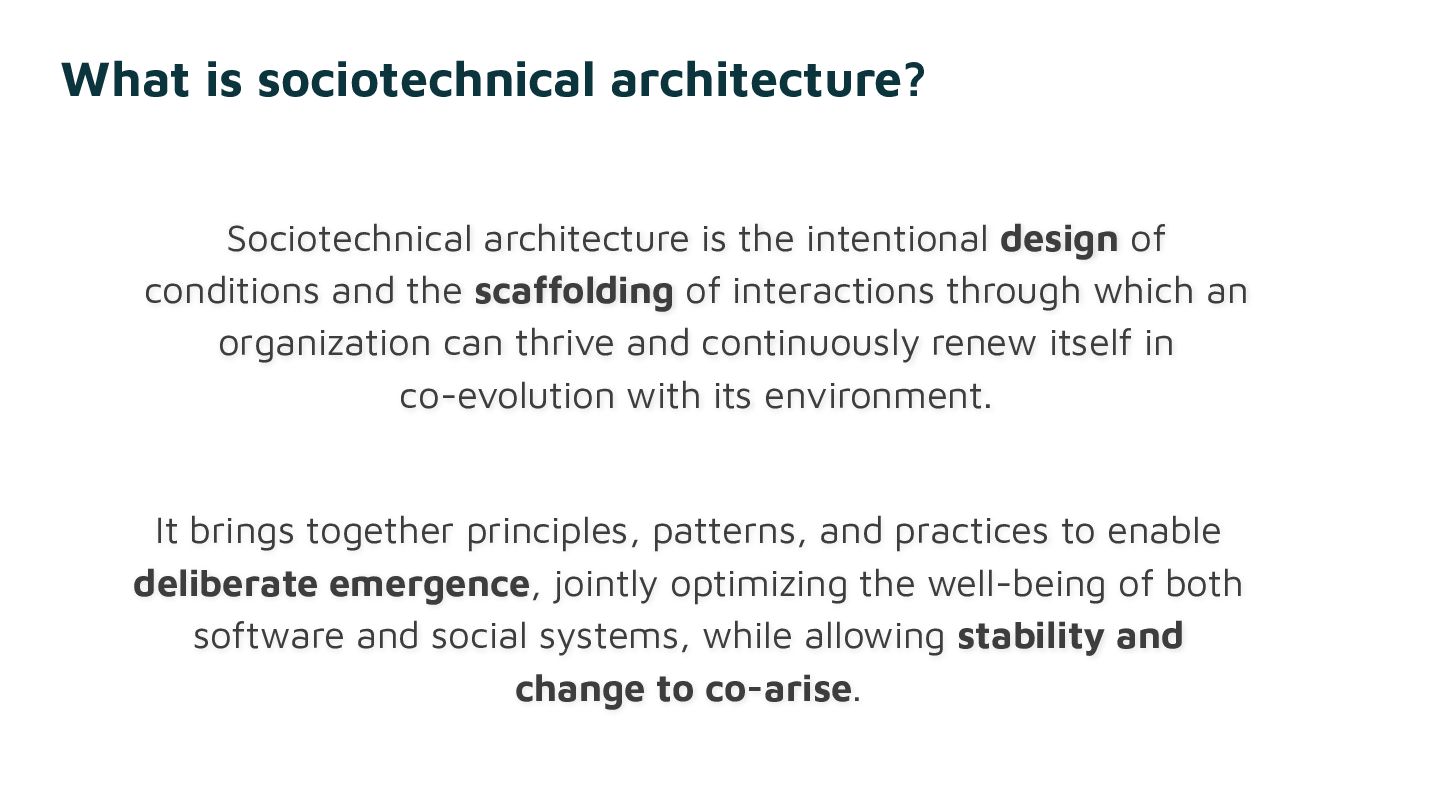 What is sociotechnical architecture?

Sociotechnical architecture is the intentional design of conditions and the scaffolding of interactions through which an organization can thrive and continuously renew itself in co-evolution with its environment.

It brings together principles, patterns, and practices to enable deliberate emergence, jointly optimizing the well-being of both software and social systems, while allowing stability and change to co-arise.